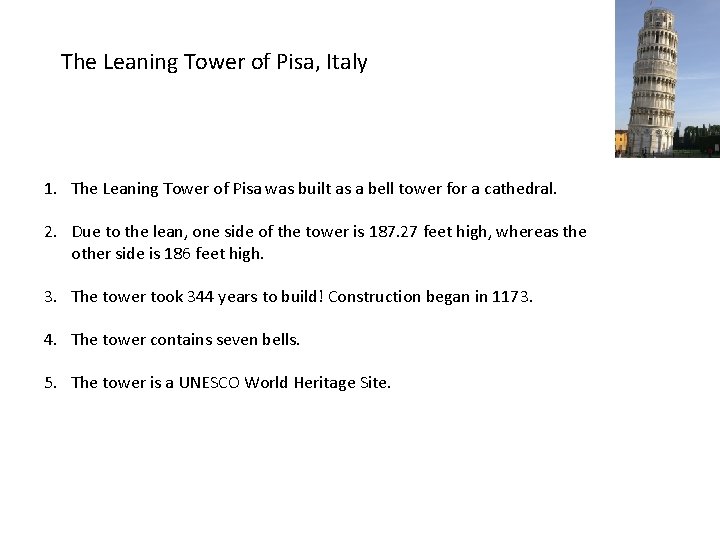 The Leaning Tower of Pisa, Italy

1. The Leaning Tower of Pisa was built as a bell tower for a cathedral.

2. Due to the lean, one side of the tower is 187.27 feet high, whereas the other side is 186 feet high.

3. The tower took 344 years to build! Construction began in 1173.

4. The tower contains seven bells.

5. The tower is a UNESCO World Heritage Site.